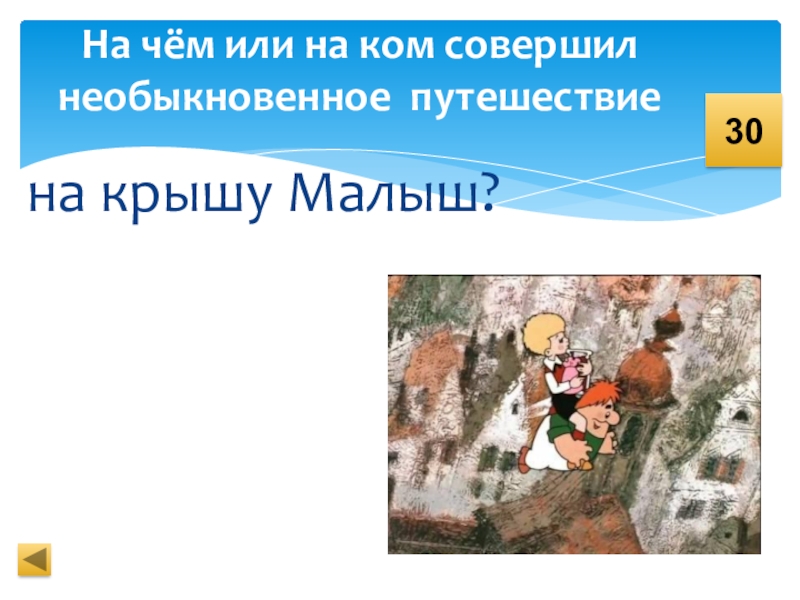 На чём или на ком совершил необыкновенное путешествие

30

на крышу Малыш?